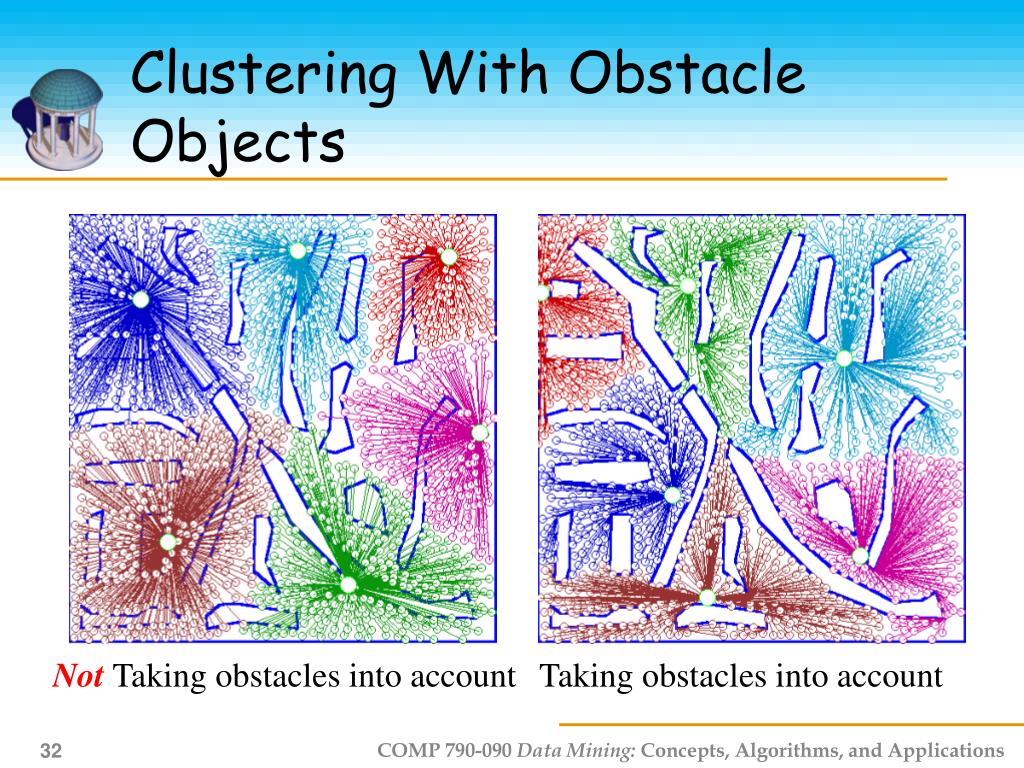 Clustering With Obstacle Objects

Not Taking obstacles into account

Taking obstacles into account

32

COMP 790-090 Data Mining: Concepts, Algorithms, and Applications